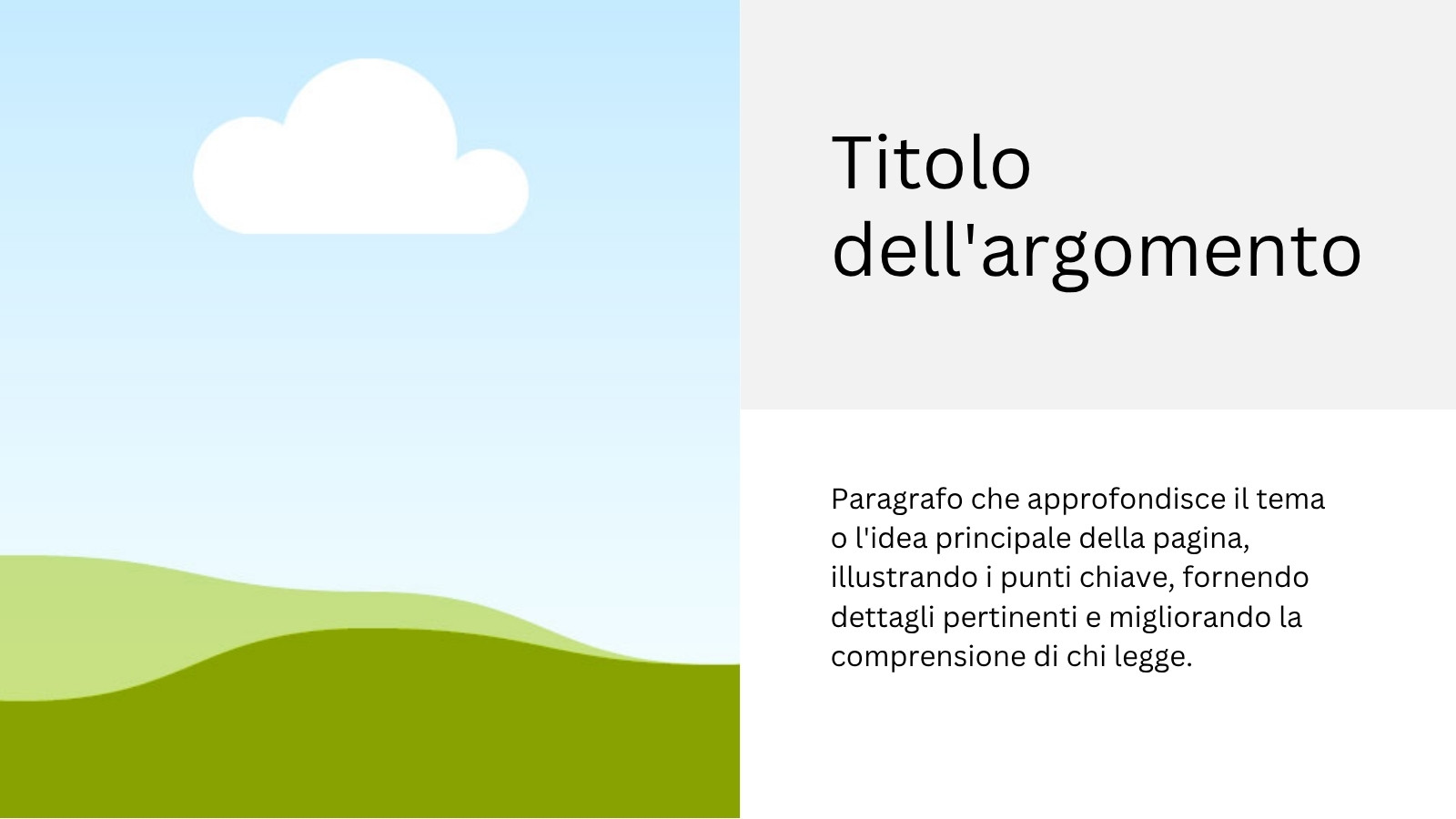 Titolo dell'argomento

Paragrafo che approfondisce il tema o l'idea principale della pagina, illustrando i punti chiave, fornendo dettagli pertinenti e migliorando la comprensione di chi legge.